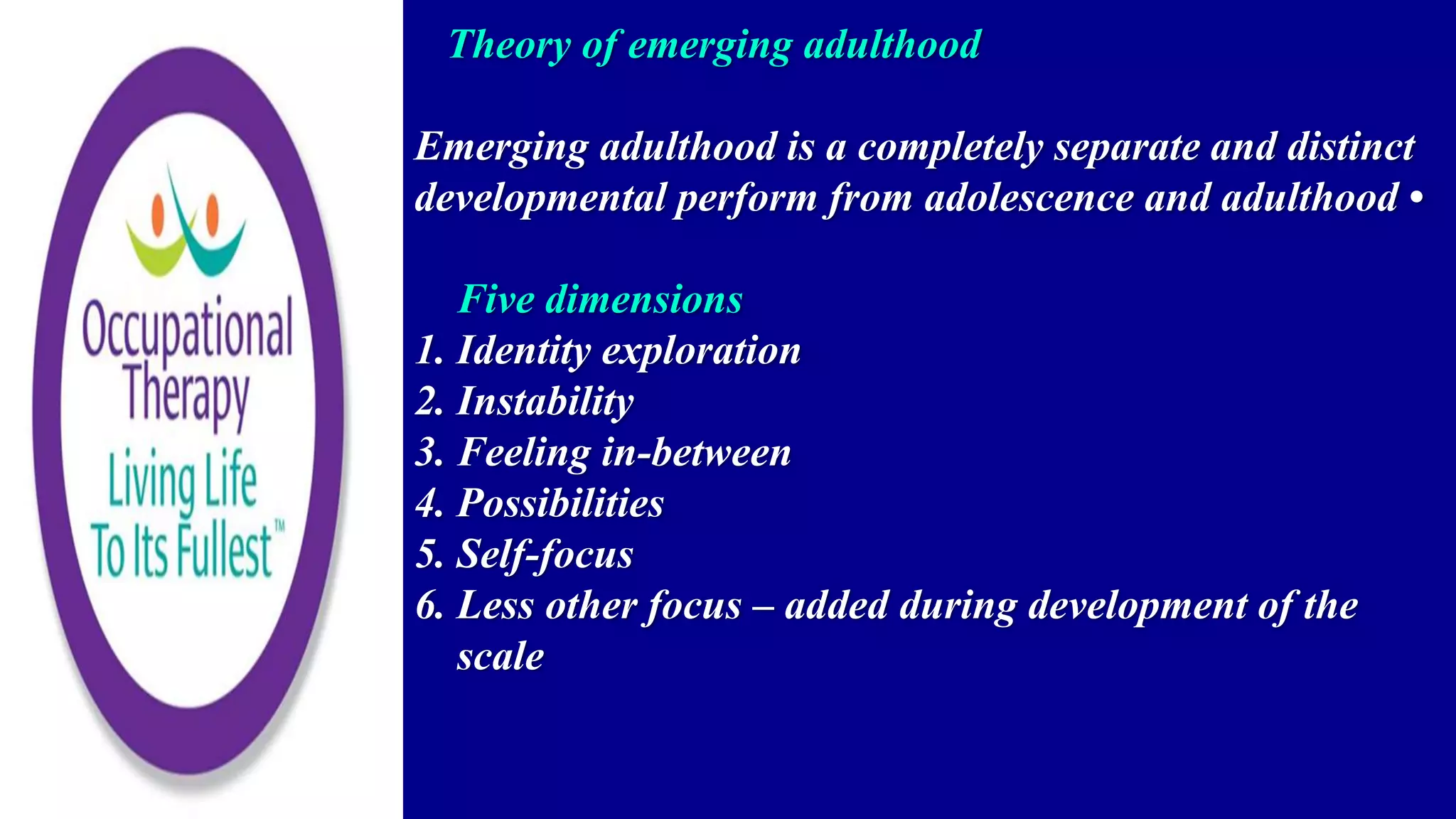 Occupational Therapy
Living Life To Its Fullest™

Theory of emerging adulthood

Emerging adulthood is a completely separate and distinct developmental perform from adolescence and adulthood •

Five dimensions
1. Identity exploration
2. Instability
3. Feeling in-between
4. Possibilities
5. Self-focus
6. Less other focus – added during development of the scale